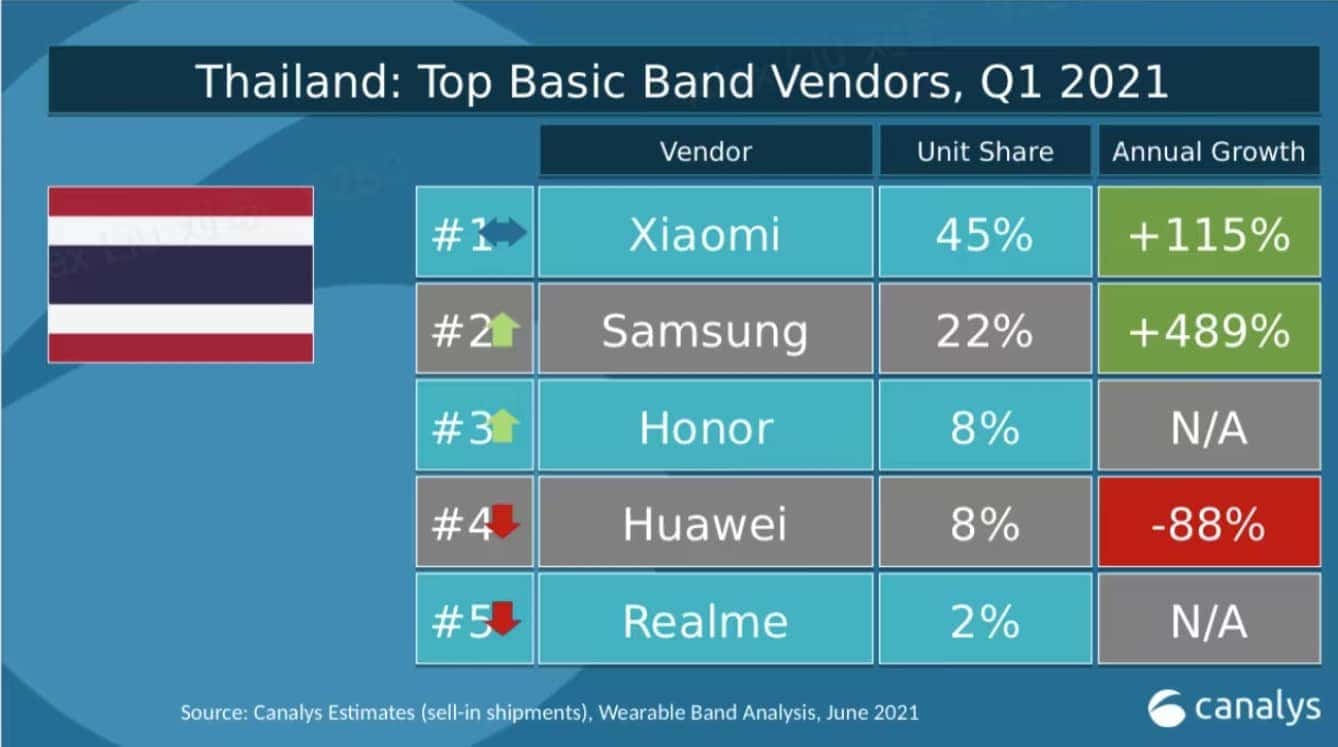 Thailand: Top Basic Band Vendors, Q1 2021

| | Vendor | Unit Share | Annual Growth |
|---|---|---|---|
| #1 | Xiaomi | 45% | +115% |
| #2 | Samsung | 22% | +489% |
| #3 | Honor | 8% | N/A |
| #4 | Huawei | 8% | -88% |
| #5 | Realme | 2% | N/A |

Source: Canalys Estimates (sell-in shipments), Wearable Band Analysis, June 2021

canalys